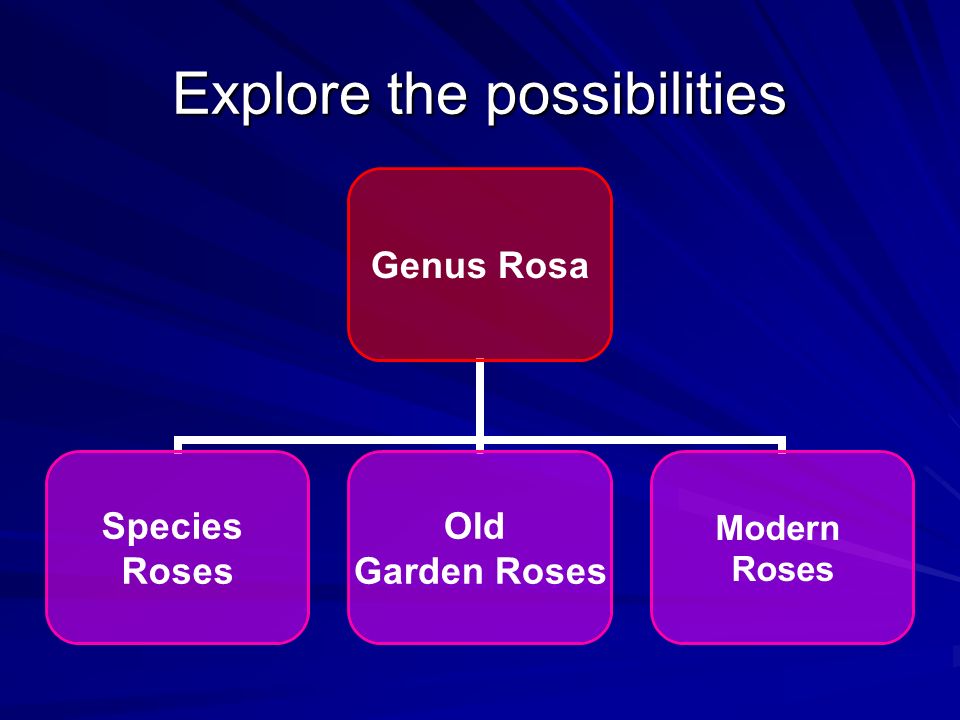 Explore the possibilities

Genus Rosa

Species Roses

Old Garden Roses

Modern Roses